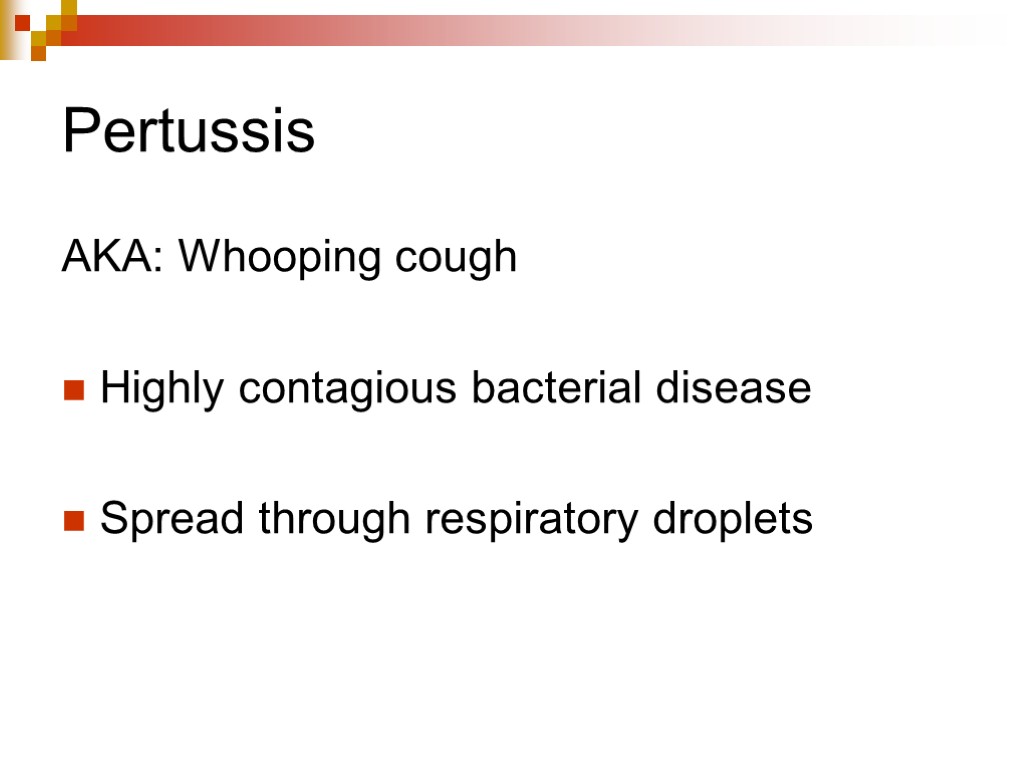 Pertussis

AKA: Whooping cough

Highly contagious bacterial disease

Spread through respiratory droplets